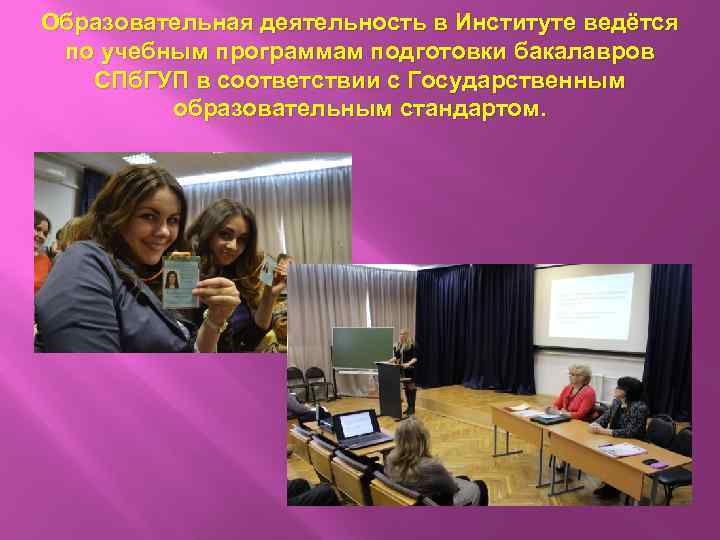 Образовательная деятельность в Институте ведётся по учебным программам подготовки бакалавров СПбГУП в соответствии с Государственным образовательным стандартом.